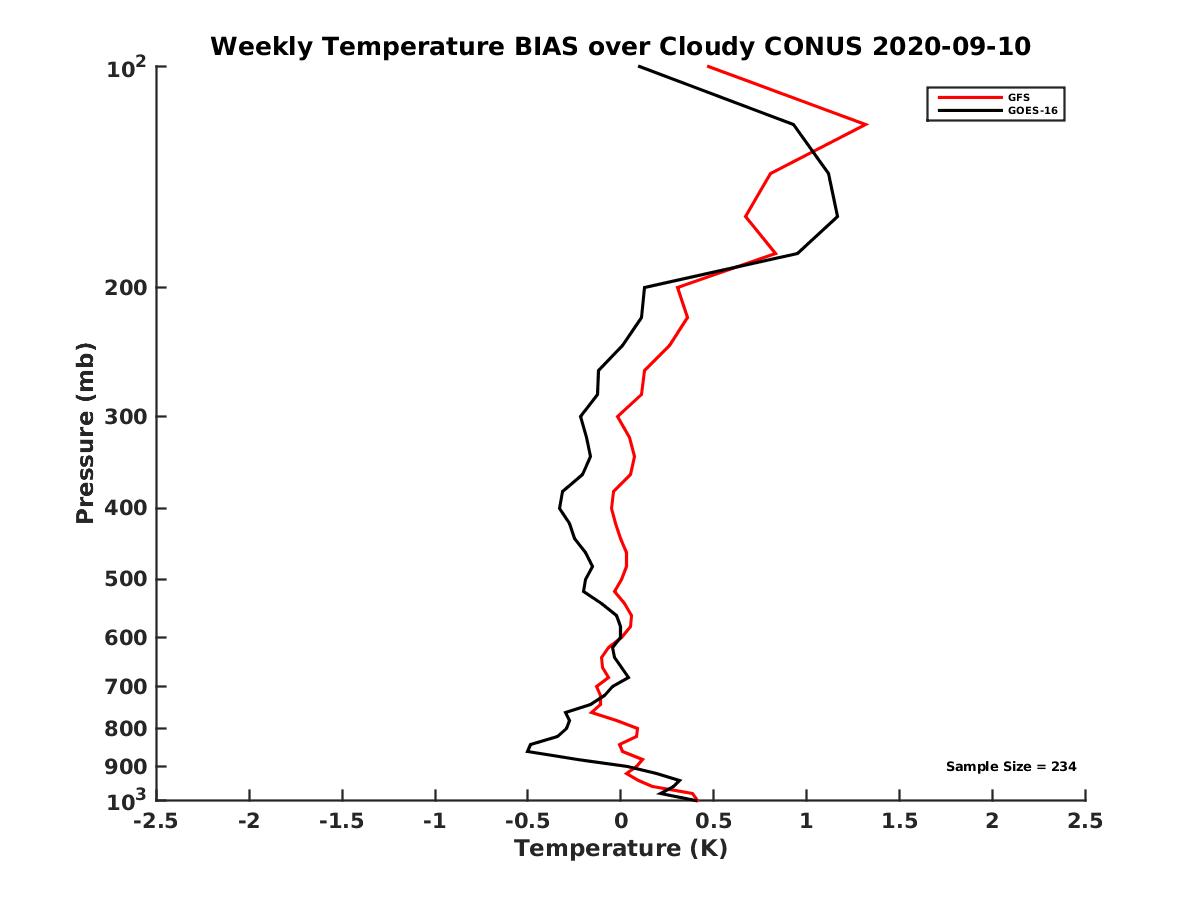 Weekly Temperature BIAS over Cloudy CONUS 2020-09-10

GFS
GOES-16

Pressure (mb)

$10^2$
200
300
400
500
600
700
800
900
$10^3$

Sample Size = 234

-2.5 -2 -1.5 -1 -0.5 0 0.5 1 1.5 2 2.5

Temperature (K)